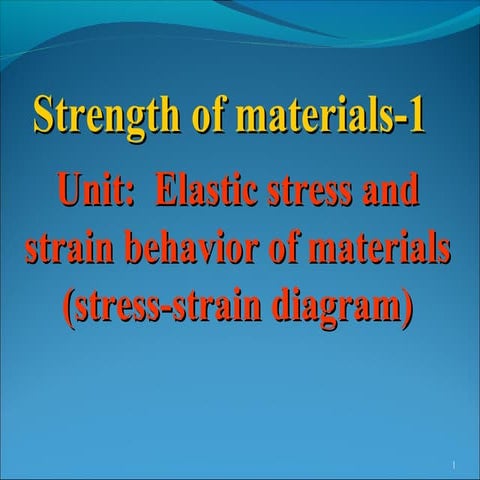 Strength of materials-1

Unit: Elastic stress and strain behavior of materials (stress-strain diagram)

1